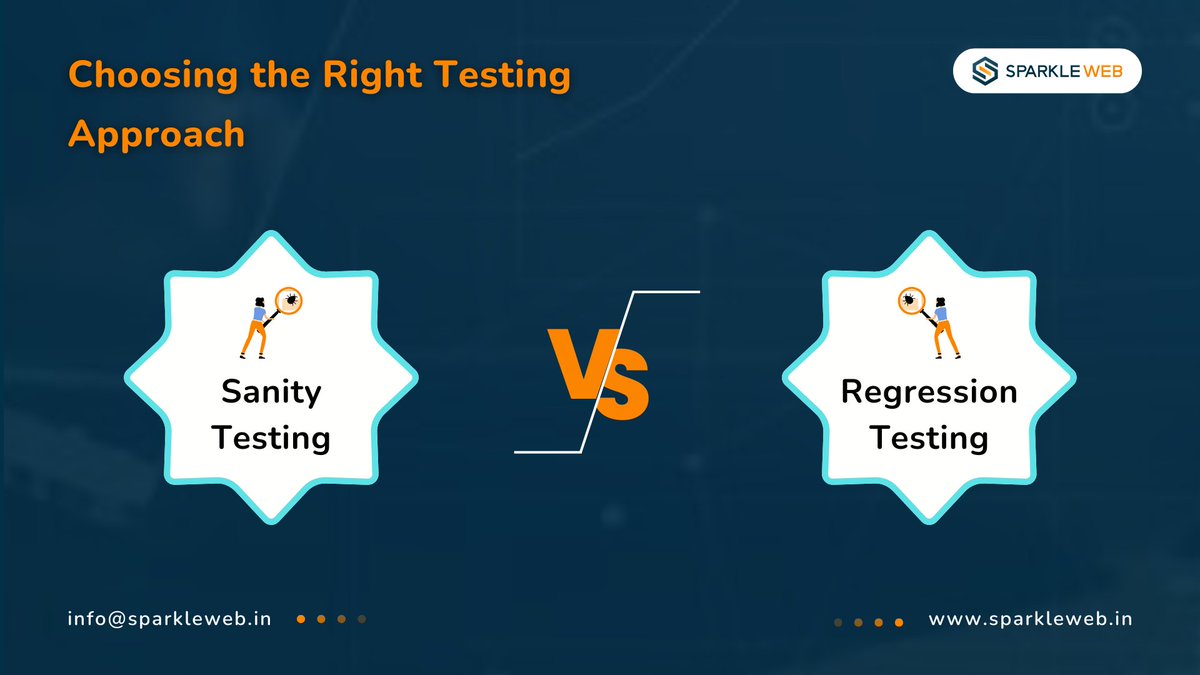 Choosing the Right Testing Approach

SPARKLE WEB

Sanity Testing

VS

Regression Testing

info@sparkleweb.in

www.sparkleweb.in